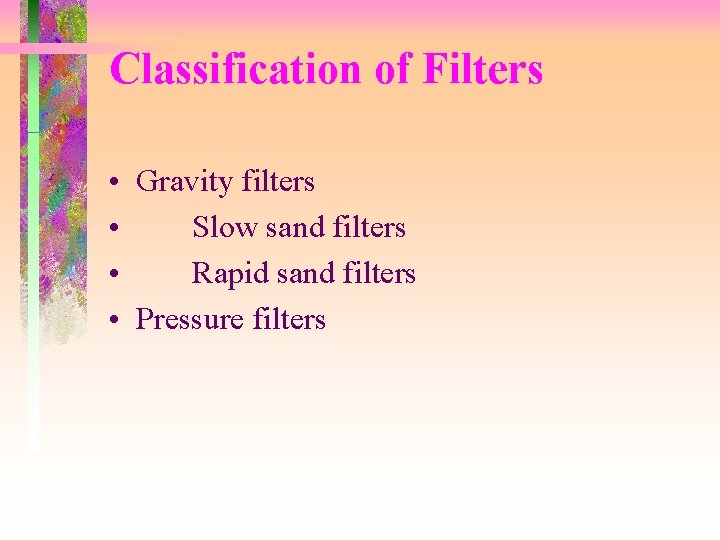 Classification of Filters

• Gravity filters
• Slow sand filters
• Rapid sand filters
• Pressure filters